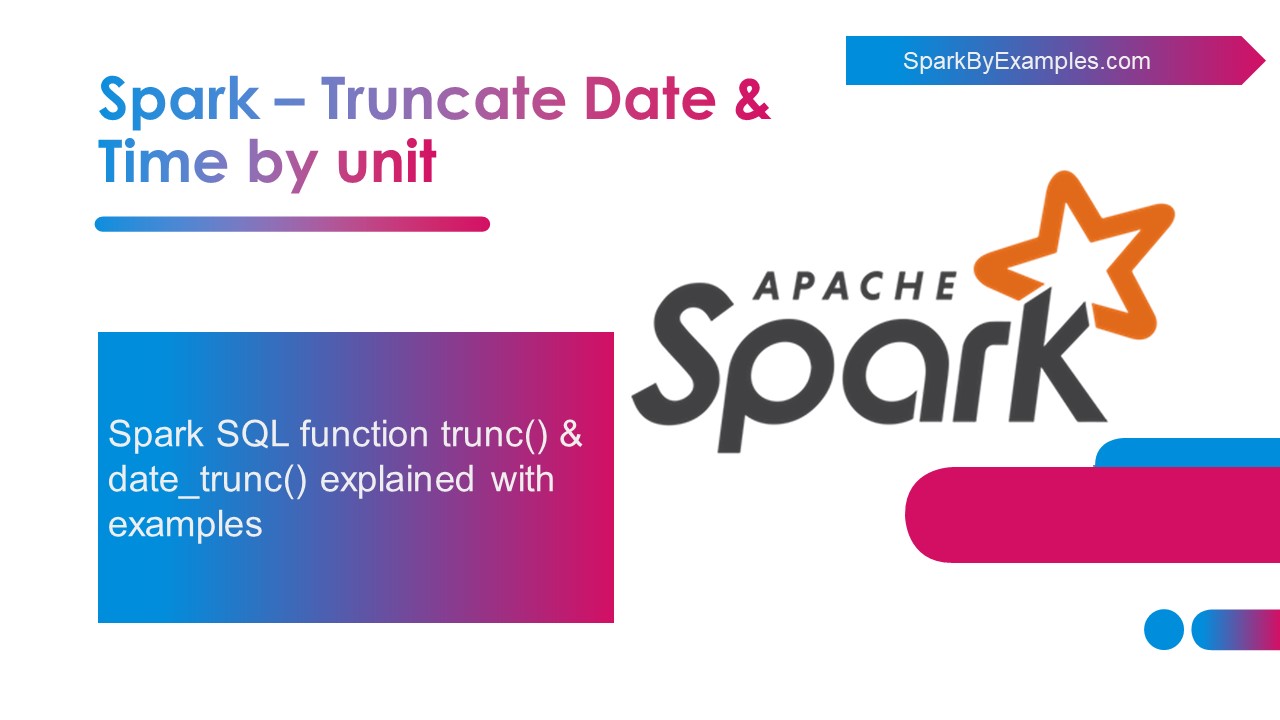 SparkByExamples.com

Spark – Truncate Date & Time by unit

APACHE Spark

Spark SQL function trunc() & date_trunc() explained with examples